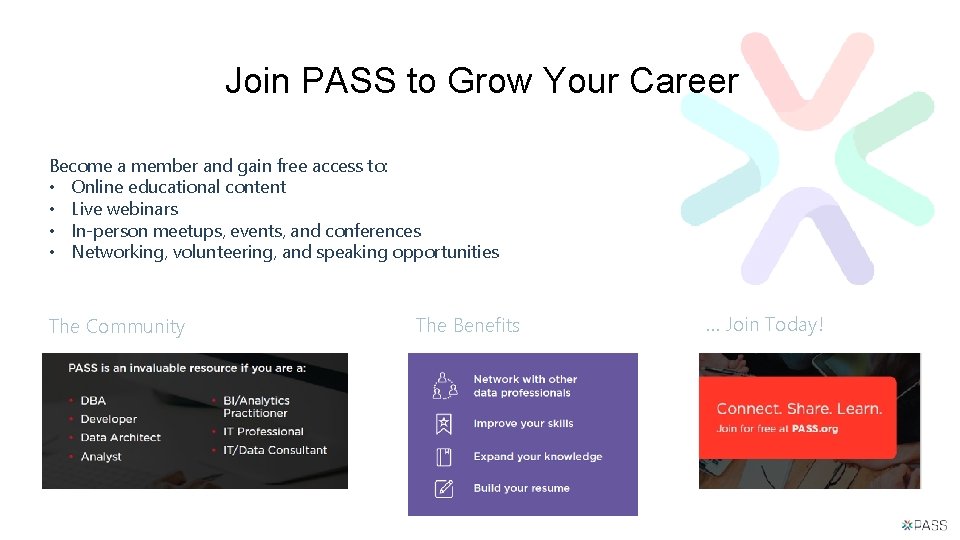 Join PASS to Grow Your Career

Become a member and gain free access to:
• Online educational content
• Live webinars
• In-person meetups, events, and conferences
• Networking, volunteering, and speaking opportunities

The Community

PASS is an invaluable resource if you are a:
• DBA
• Developer
• Data Architect
• Analyst
• BI/Analytics Practitioner
• IT Professional
• IT/Data Consultant

The Benefits

Network with other data professionals
Improve your skills
Expand your knowledge
Build your resume

... Join Today!

Connect. Share. Learn.
Join for free at PASS.org

PASS